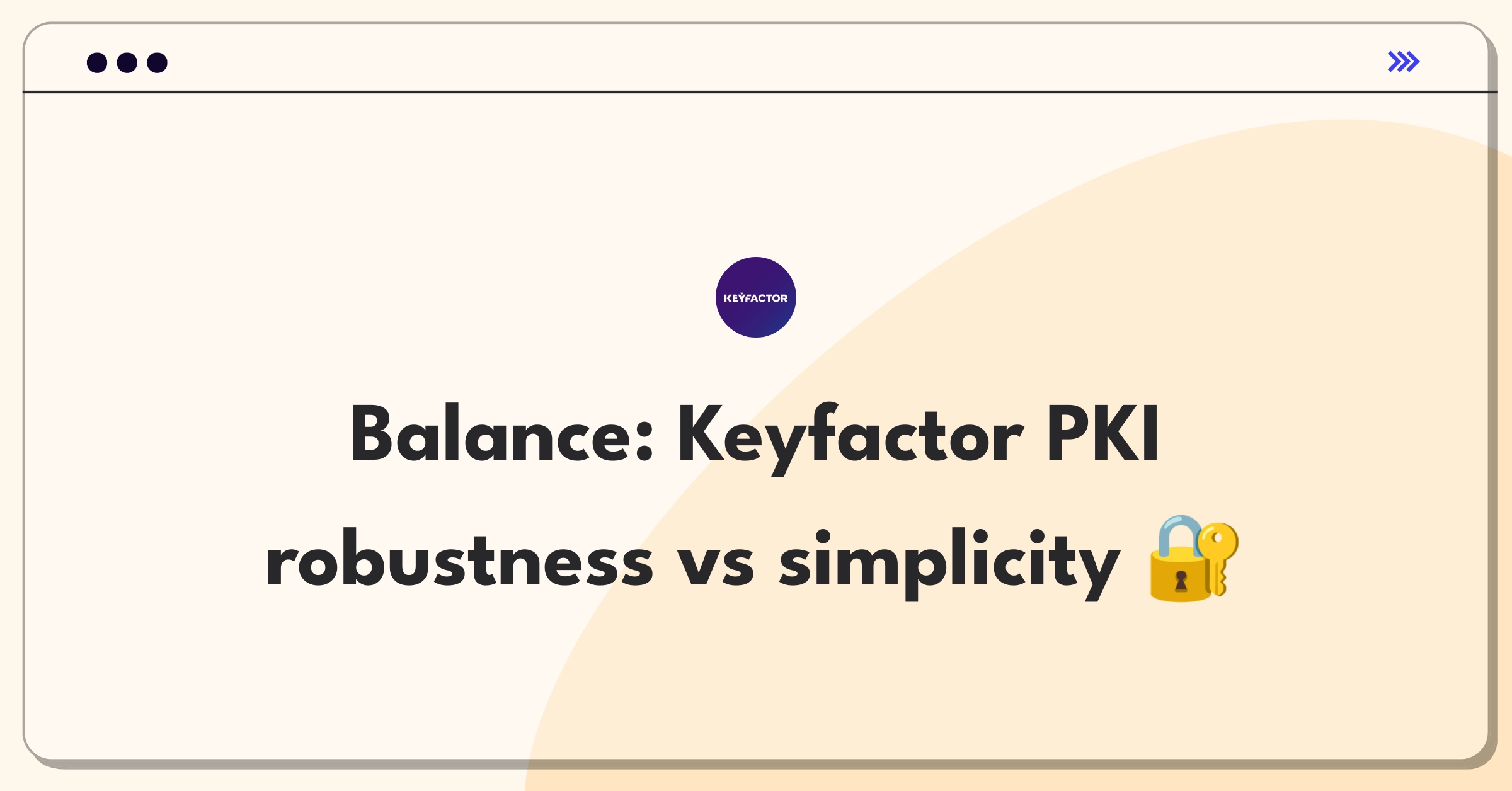 KEYFACTOR

Balance: Keyfactor PKI robustness vs simplicity 🔐